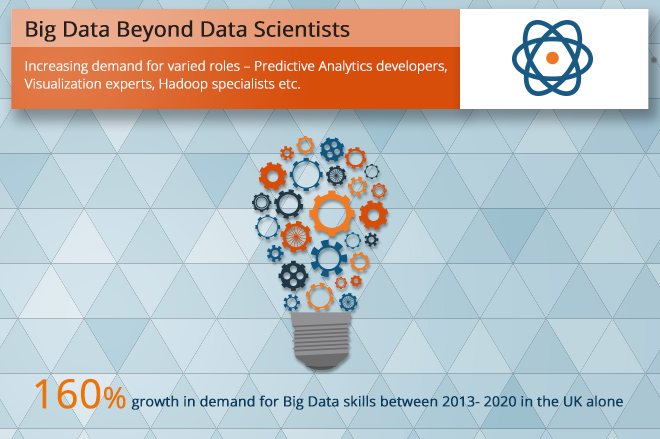 Big Data Beyond Data Scientists

Increasing demand for varied roles – Predictive Analytics developers, Visualization experts, Hadoop specialists etc.

160% growth in demand for Big Data skills between 2013- 2020 in the UK alone